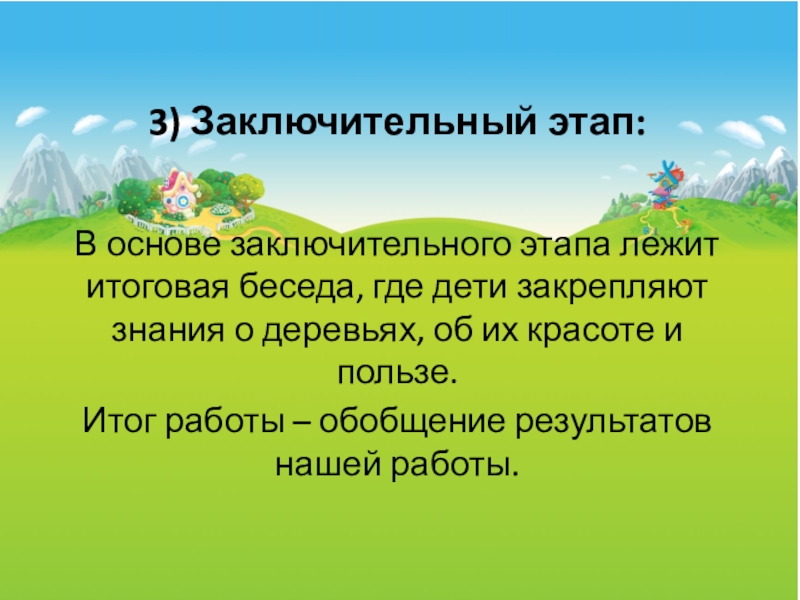 3) Заключительный этап:

В основе заключительного этапа лежит итоговая беседа, где дети закрепляют знания о деревьях, об их красоте и пользе.

Итог работы – обобщение результатов нашей работы.